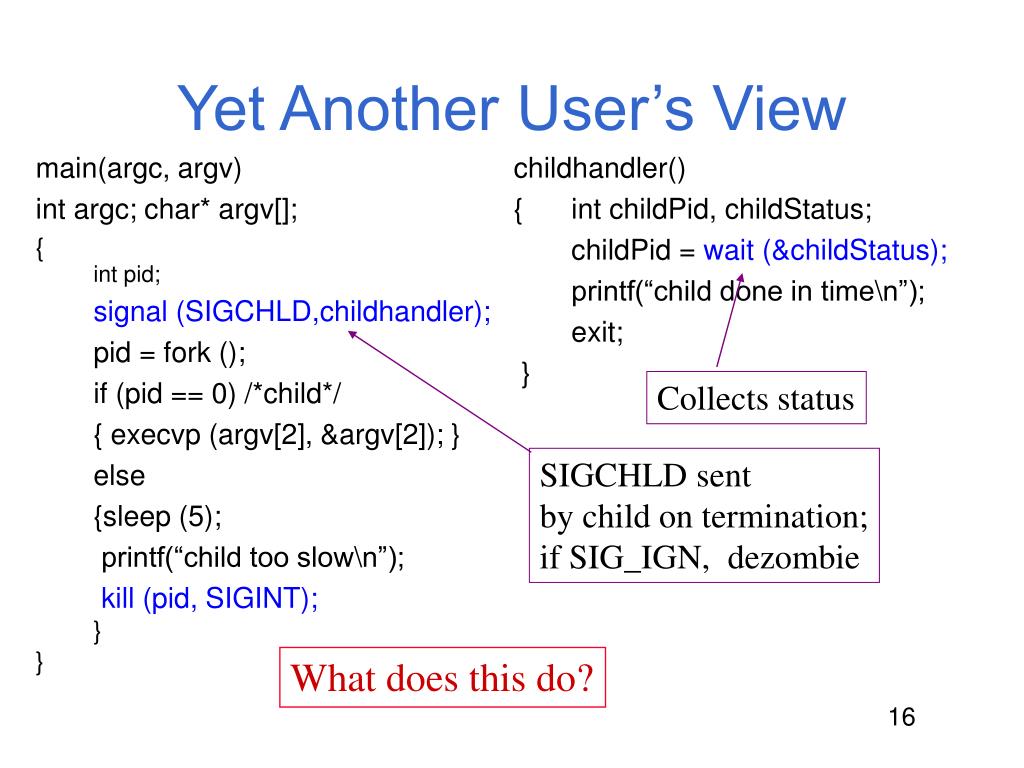 Yet Another User’s View

main(argc, argv)
int argc; char* argv[];
{
int pid;
signal (SIGCHLD,childhandler);
pid = fork ();
if (pid == 0) /*child*/
{ execvp (argv[2], &argv[2]); }
else
{sleep (5);
printf(“child too slow\n”);
kill (pid, SIGINT);
}
}

childhandler()
{ int childPid, childStatus;
childPid = wait (&childStatus);
printf(“child done in time\n”);
exit;
}

Collects status

SIGCHLD sent
by child on termination;
if SIG_IGN, dezombie

What does this do?

16